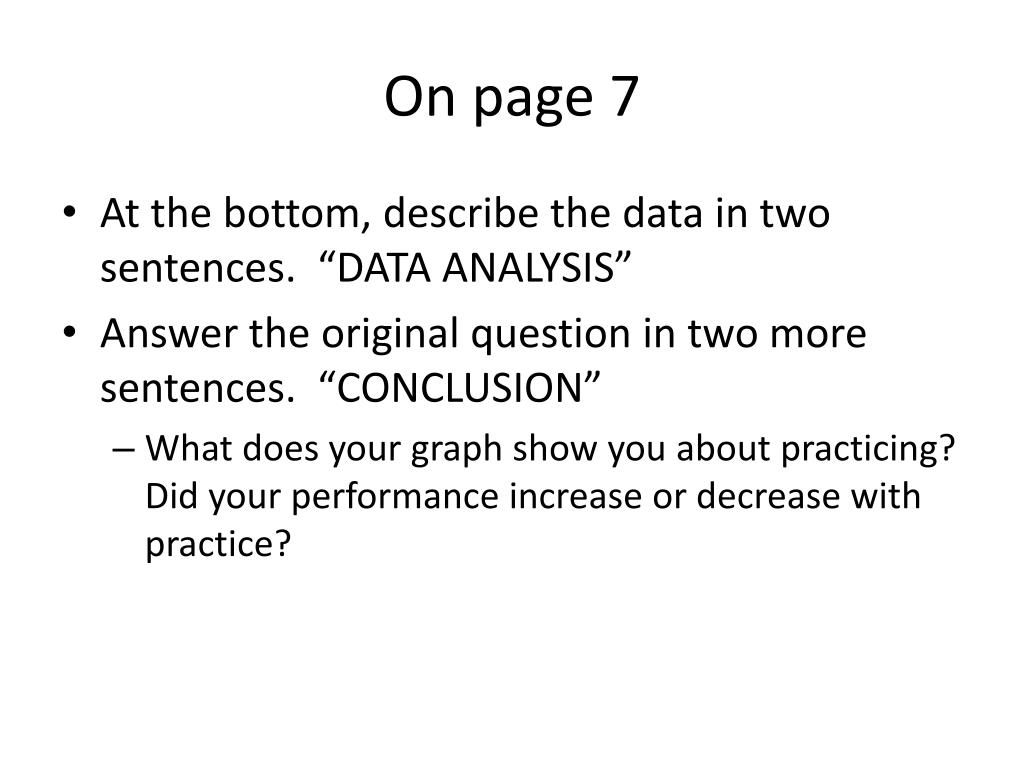 On page 7

• At the bottom, describe the data in two sentences. “DATA ANALYSIS”
• Answer the original question in two more sentences. “CONCLUSION”
– What does your graph show you about practicing? Did your performance increase or decrease with practice?